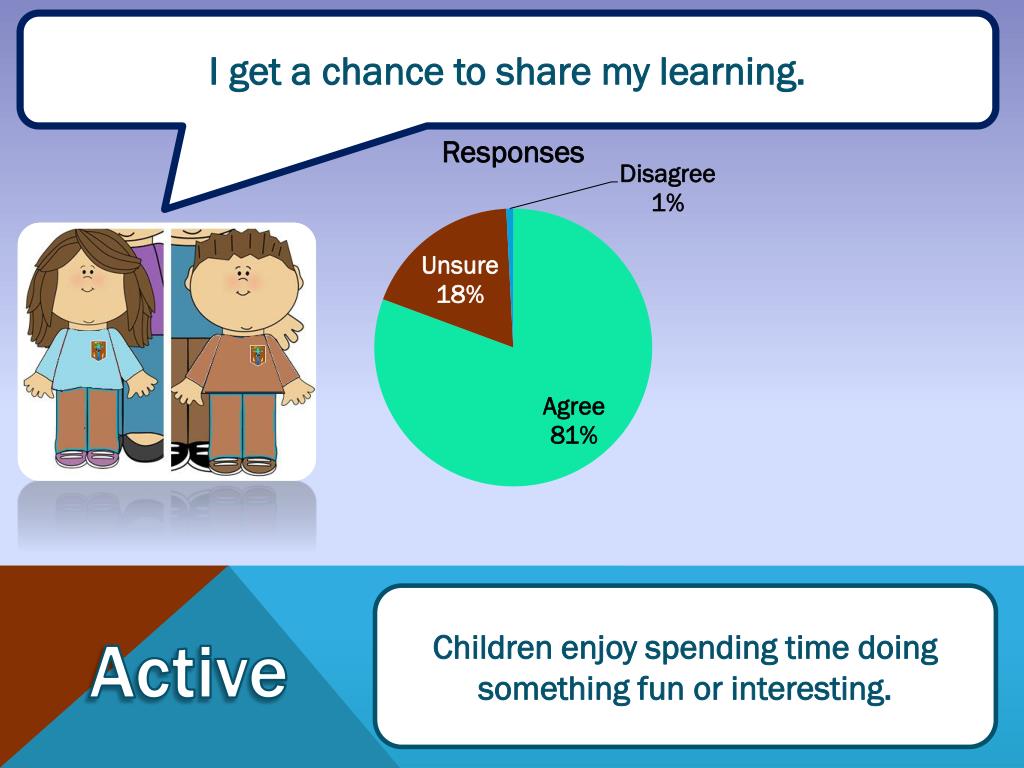 I get a chance to share my learning.

Responses

Disagree
1%

Unsure
18%

Agree
81%

Active

Children enjoy spending time doing something fun or interesting.